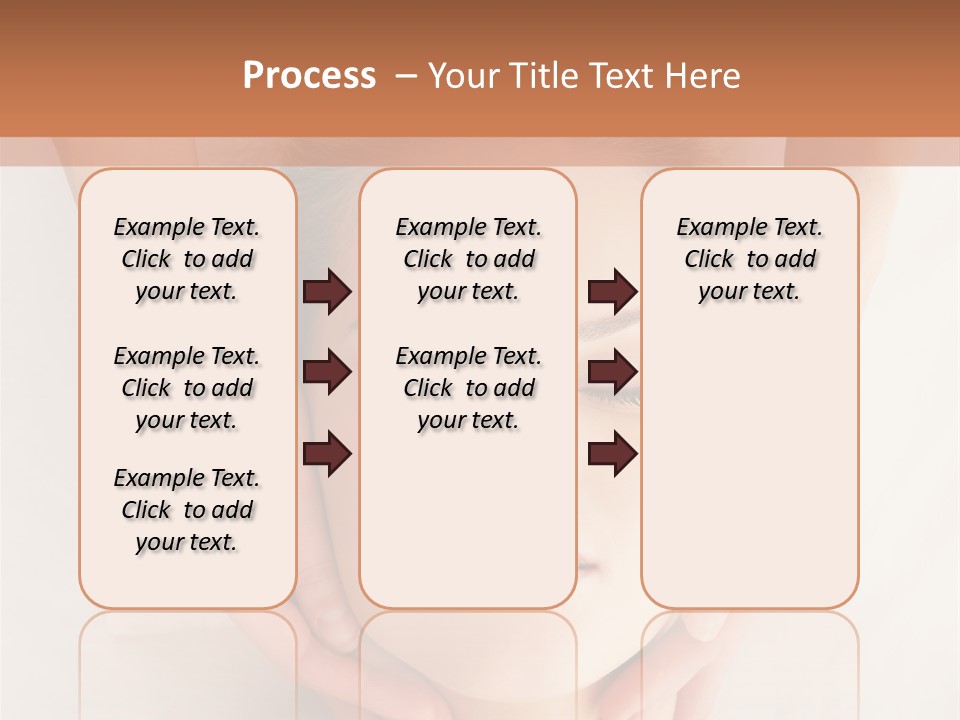 Process – Your Title Text Here

Example Text. Click to add your text.

Example Text. Click to add your text.

Example Text. Click to add your text.

Example Text. Click to add your text.

Example Text. Click to add your text.

Example Text. Click to add your text.